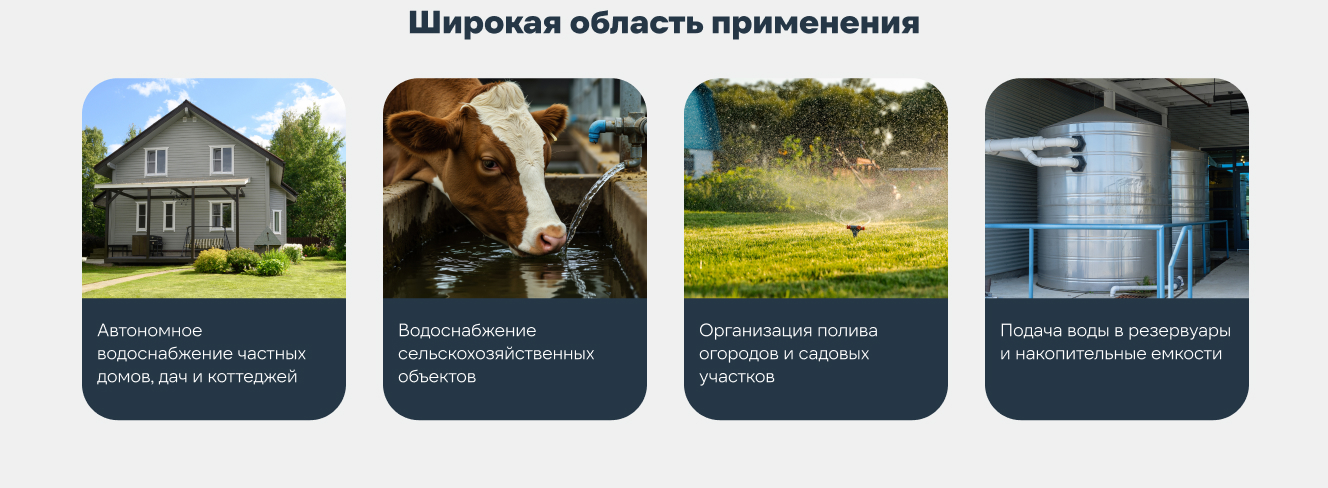 Широкая область применения

Автономное водоснабжение частных домов, дач и коттеджей

Водоснабжение сельскохозяйственных объектов

Организация полива огородов и садовых участков

Подача воды в резервуары и накопительные емкости